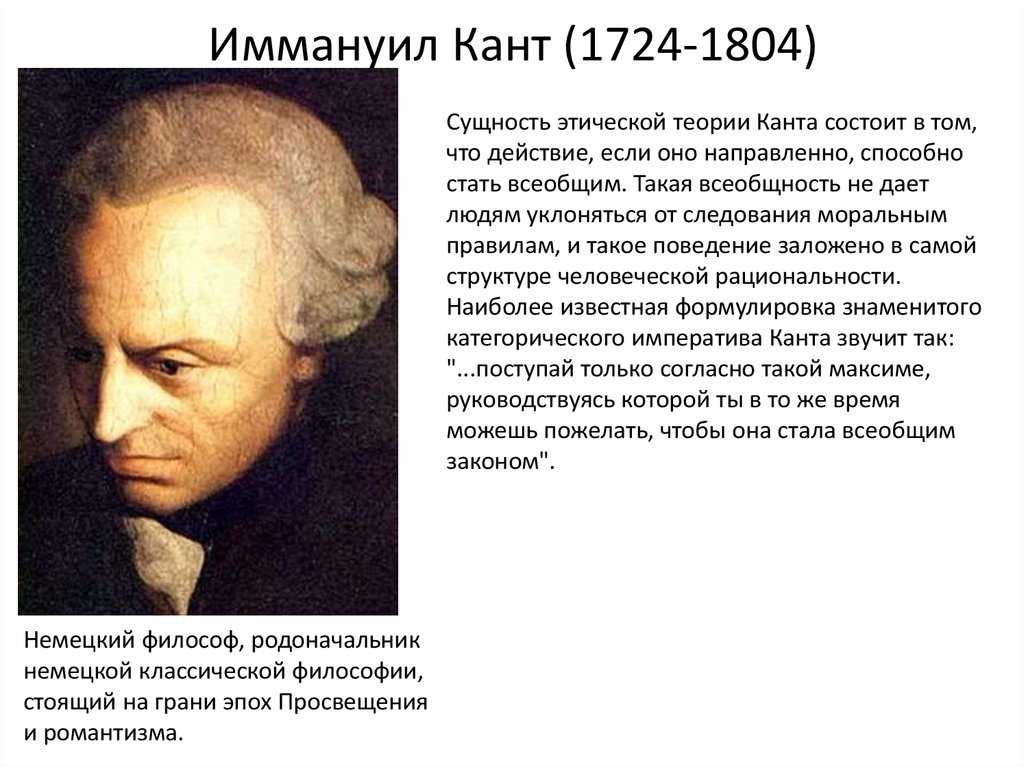 Иммануил Кант (1724-1804)

Сущность этической теории Канта состоит в том, что действие, если оно направленно, способно стать всеобщим. Такая всеобщность не дает людям уклоняться от следования моральным правилам, и такое поведение заложено в самой структуре человеческой рациональности. Наиболее известная формулировка знаменитого категорического императива Канта звучит так: "...поступай только согласно такой максиме, руководствуясь которой ты в то же время можешь пожелать, чтобы она стала всеобщим законом".

Немецкий философ, родоначальник немецкой классической философии, стоящий на грани эпох Просвещения и романтизма.